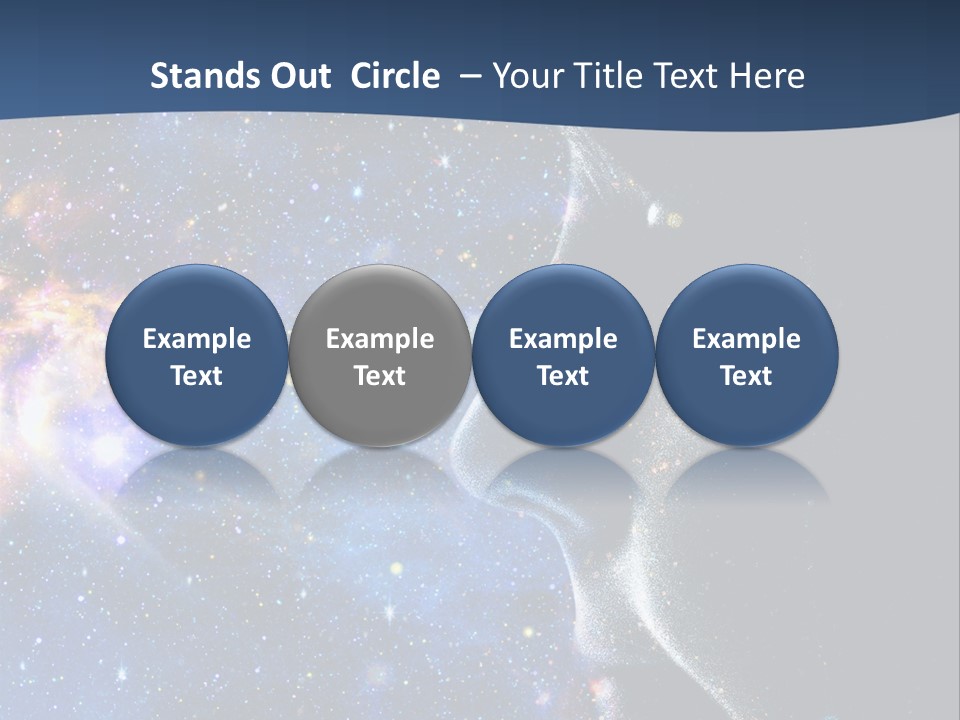 Stands Out Circle – Your Title Text Here

Example Text

Example Text

Example Text

Example Text